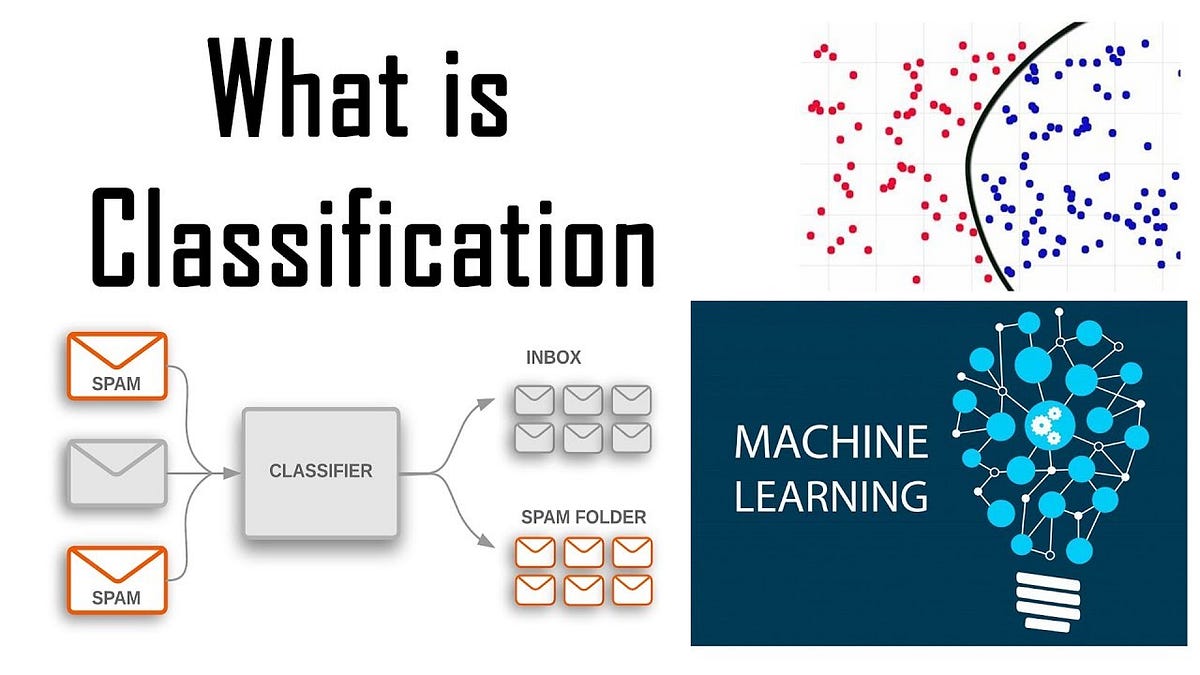 What is Classification

SPAM

SPAM

CLASSIFIER

INBOX

SPAM FOLDER

MACHINE LEARNING